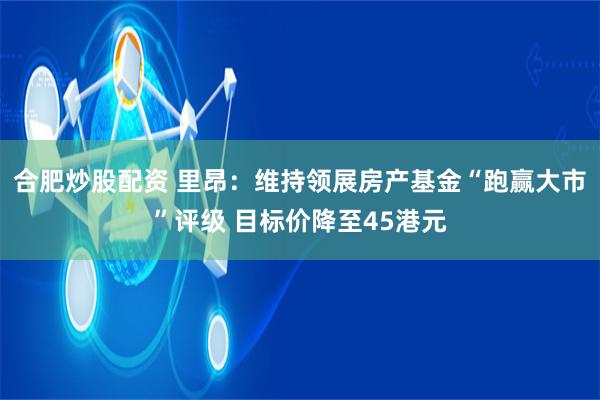 合肥炒股配资 里昂：维持领展房产基金“跑赢大市”评级 目标价降至45港元